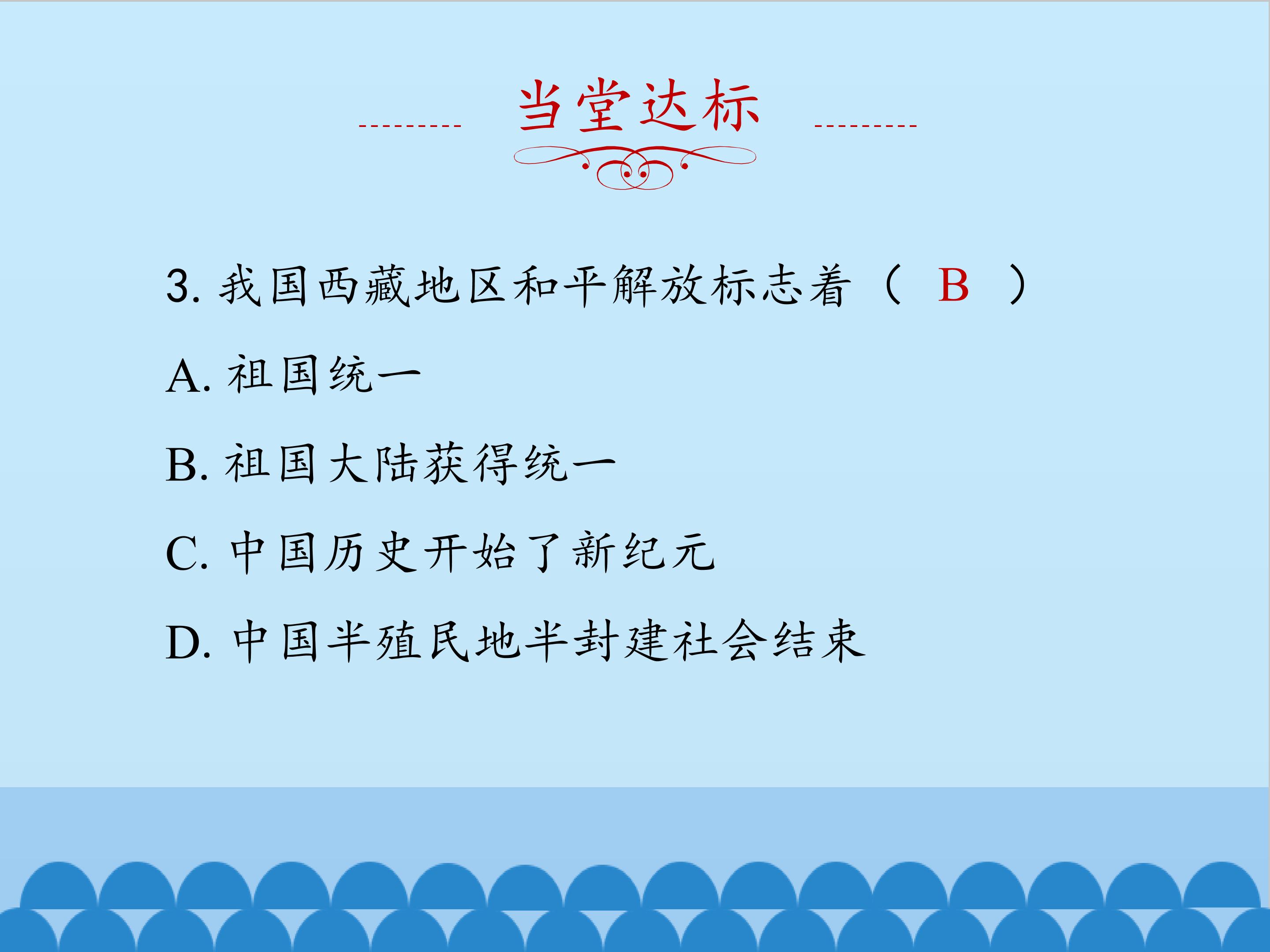 当堂达标

3. 我国西藏地区和平解放标志着（ B ）

A. 祖国统一

B. 祖国大陆获得统一

C. 中国历史开始了新纪元

D. 中国半殖民地半封建社会结束